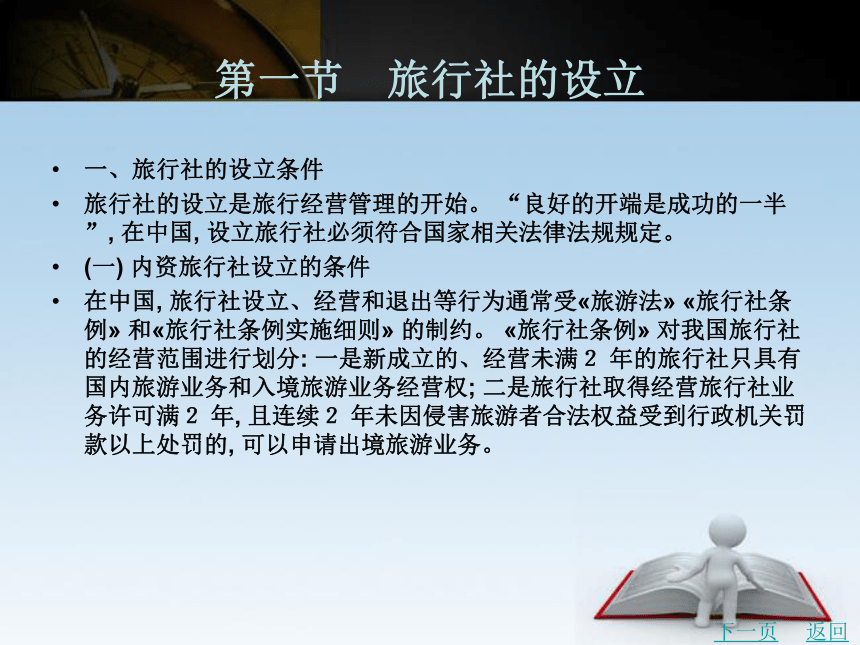 第一节　旅行社的设立

• 一、旅行社的设立条件

• 旅行社的设立是旅行经营管理的开始。“良好的开端是成功的一半”, 在中国, 设立旅行社必须符合国家相关法律法规规定。

• (一) 内资旅行社设立的条件

• 在中国, 旅行社设立、经营和退出等行为通常受«旅游法» «旅行社条例» 和«旅行社条例实施细则» 的制约。 «旅行社条例» 对我国旅行社的经营范围进行划分: 一是新成立的、经营未满 2 年的旅行社只具有国内旅游业务和入境旅游业务经营权; 二是旅行社取得经营旅行社业务许可满 2 年, 且连续 2 年未因侵害旅游者合法权益受到行政机关罚款以上处罚的, 可以申请出境旅游业务。

下一页　返回